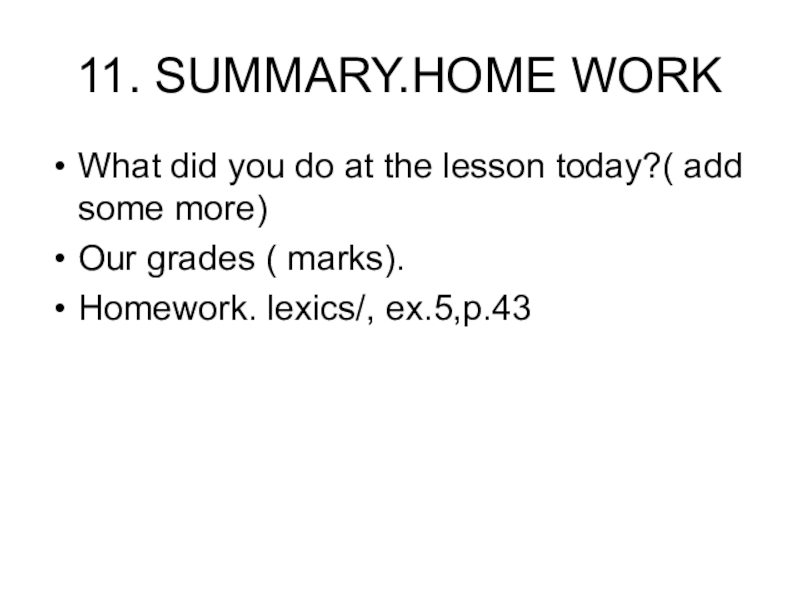 11. SUMMARY.HOME WORK

• What did you do at the lesson today?( add some more)
• Our grades ( marks).
• Homework. lexics/, ex.5,p.43